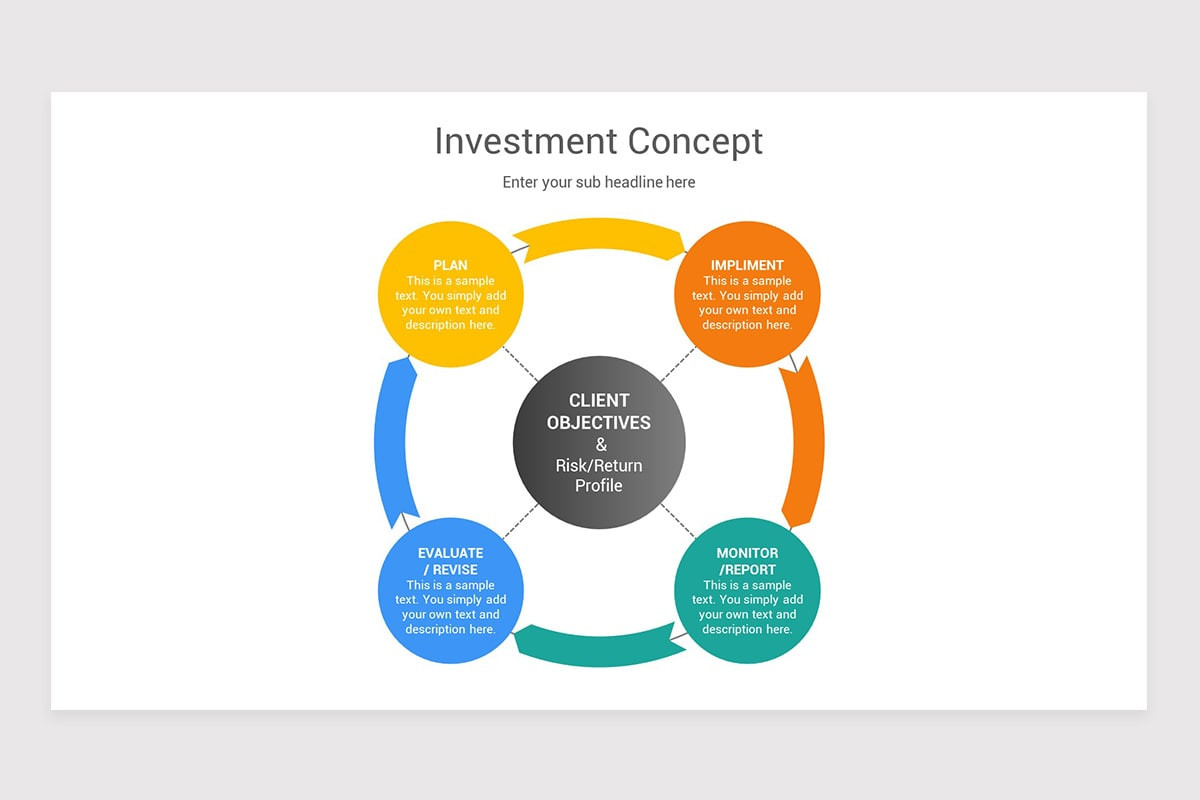 Investment Concept

Enter your sub headline here

PLAN
This is a sample text. You simply add your own text and description here.

IMPLIMENT
This is a sample text. You simply add your own text and description here.

CLIENT OBJECTIVES
&
Risk/Return Profile

EVALUATE / REVISE
This is a sample text. You simply add your own text and description here.

MONITOR /REPORT
This is a sample text. You simply add your own text and description here.